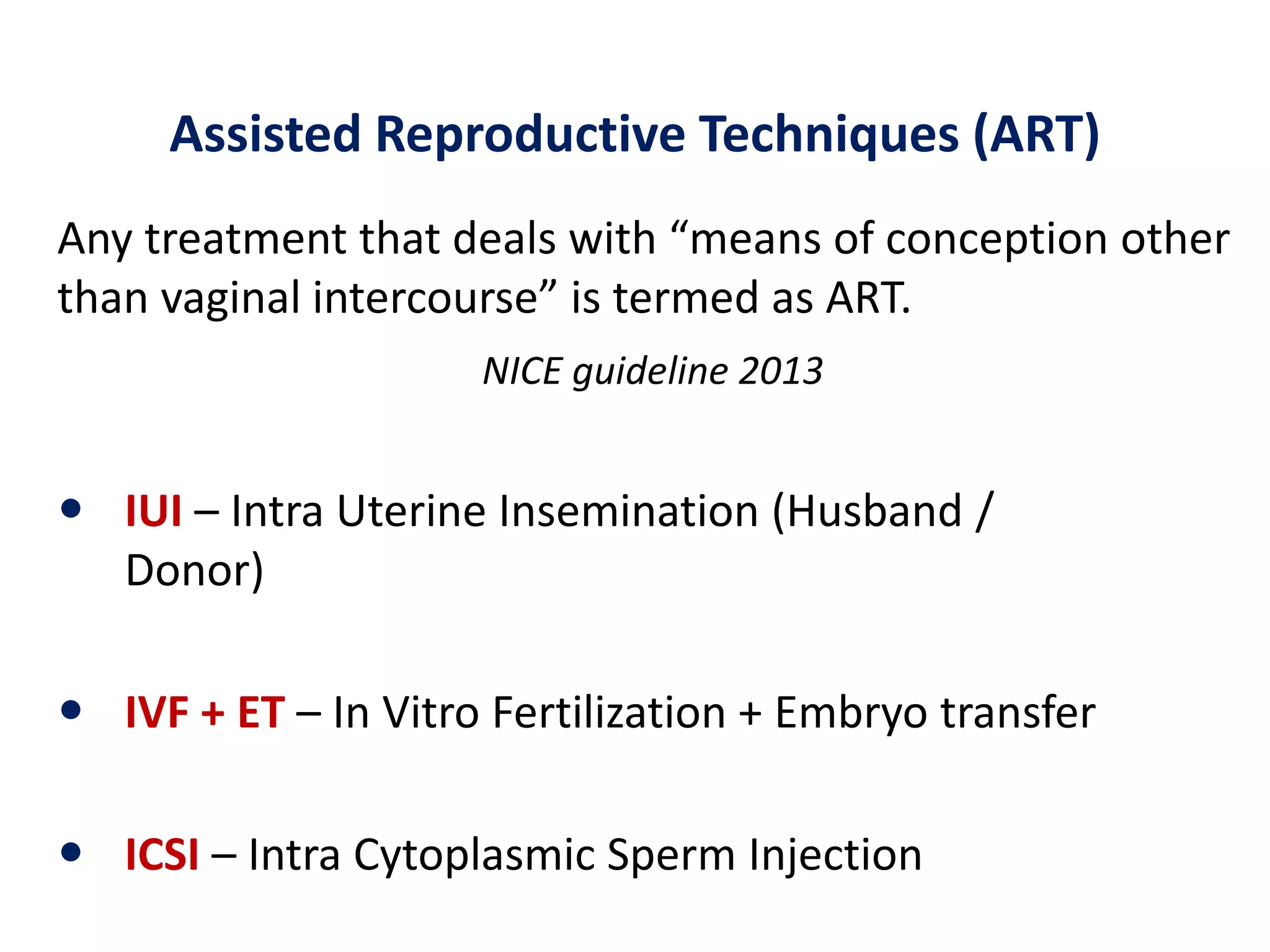 Assisted Reproductive Techniques (ART)

Any treatment that deals with “means of conception other than vaginal intercourse” is termed as ART.

NICE guideline 2013

• IUI – Intra Uterine Insemination (Husband / Donor)

• IVF + ET – In Vitro Fertilization + Embryo transfer

• ICSI – Intra Cytoplasmic Sperm Injection